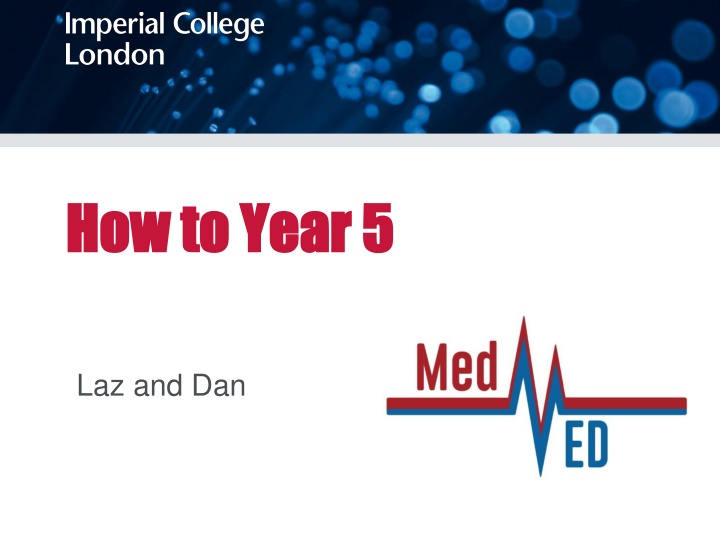 Imperial College London

How to Year 5

Laz and Dan

Med

ED